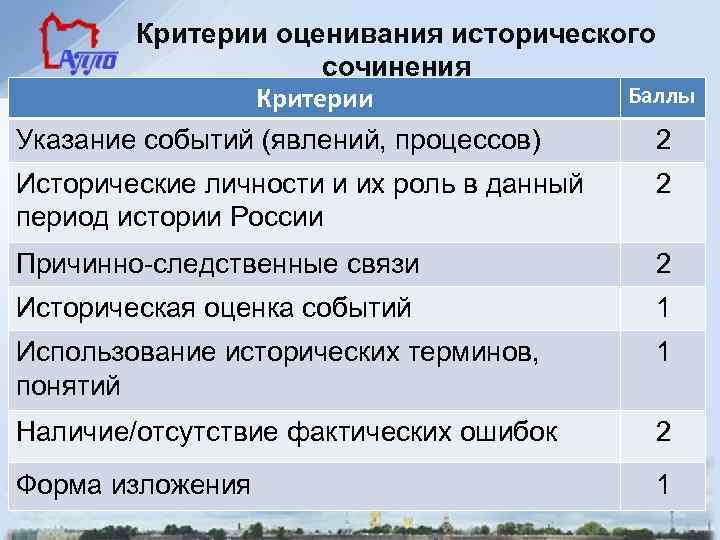 АППО

Критерии оценивания исторического сочинения

| Критерии | Баллы |
|---|---|
| Указание событий (явлений, процессов) | 2 |
| Исторические личности и их роль в данный период истории России | 2 |
| Причинно-следственные связи | 2 |
| Историческая оценка событий | 1 |
| Использование исторических терминов, понятий | 1 |
| Наличие/отсутствие фактических ошибок | 2 |
| Форма изложения | 1 |